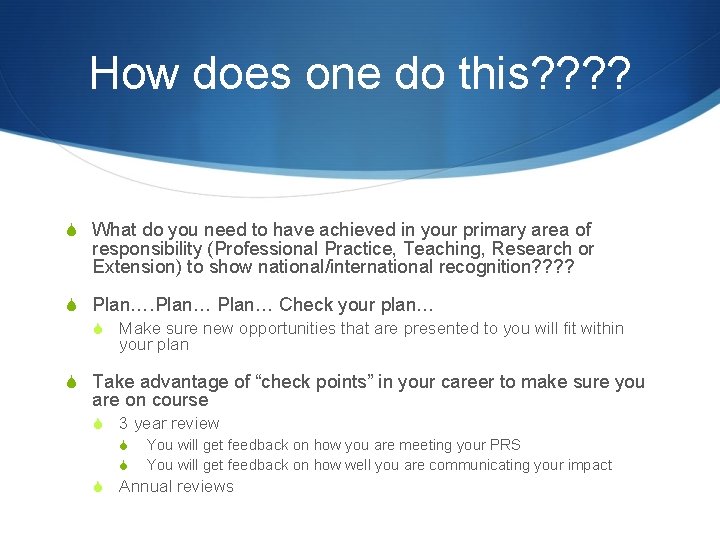 How does one do this????

What do you need to have achieved in your primary area of responsibility (Professional Practice, Teaching, Research or Extension) to show national/international recognition????

Plan….Plan… Plan… Check your plan…

Make sure new opportunities that are presented to you will fit within your plan

Take advantage of “check points” in your career to make sure you are on course

3 year review

You will get feedback on how you are meeting your PRS

You will get feedback on how well you are communicating your impact

Annual reviews